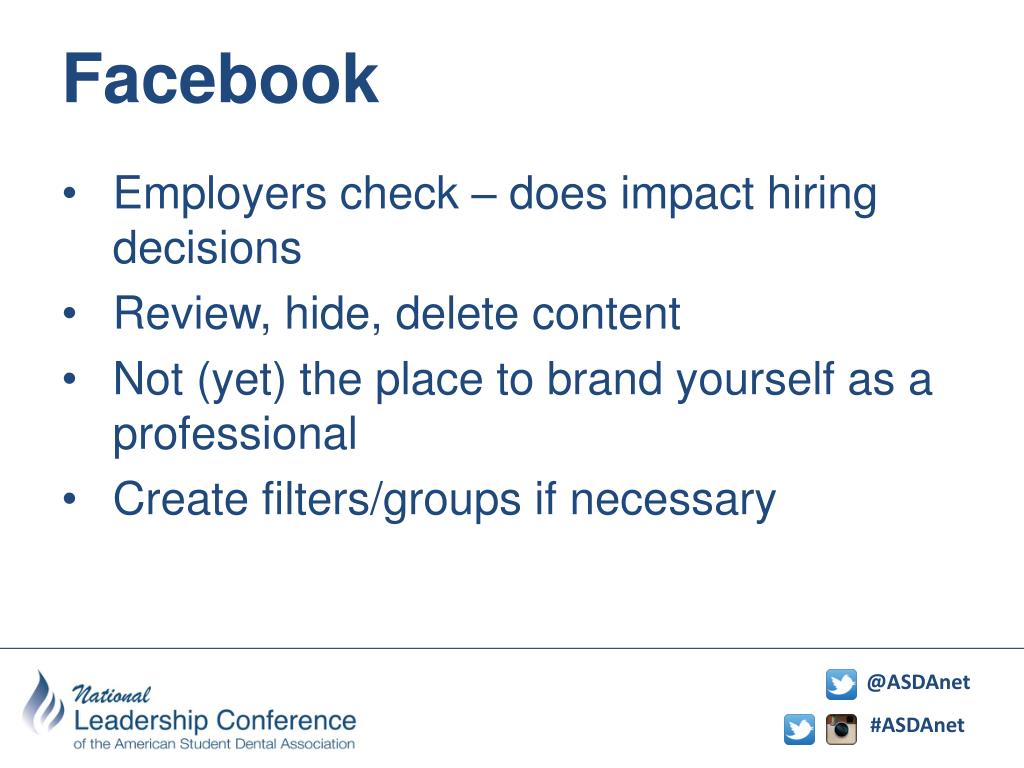 Facebook

• Employers check – does impact hiring decisions
• Review, hide, delete content
• Not (yet) the place to brand yourself as a professional
• Create filters/groups if necessary

National
Leadership Conference
of the American Student Dental Association

@ASDAnet
#ASDAnet